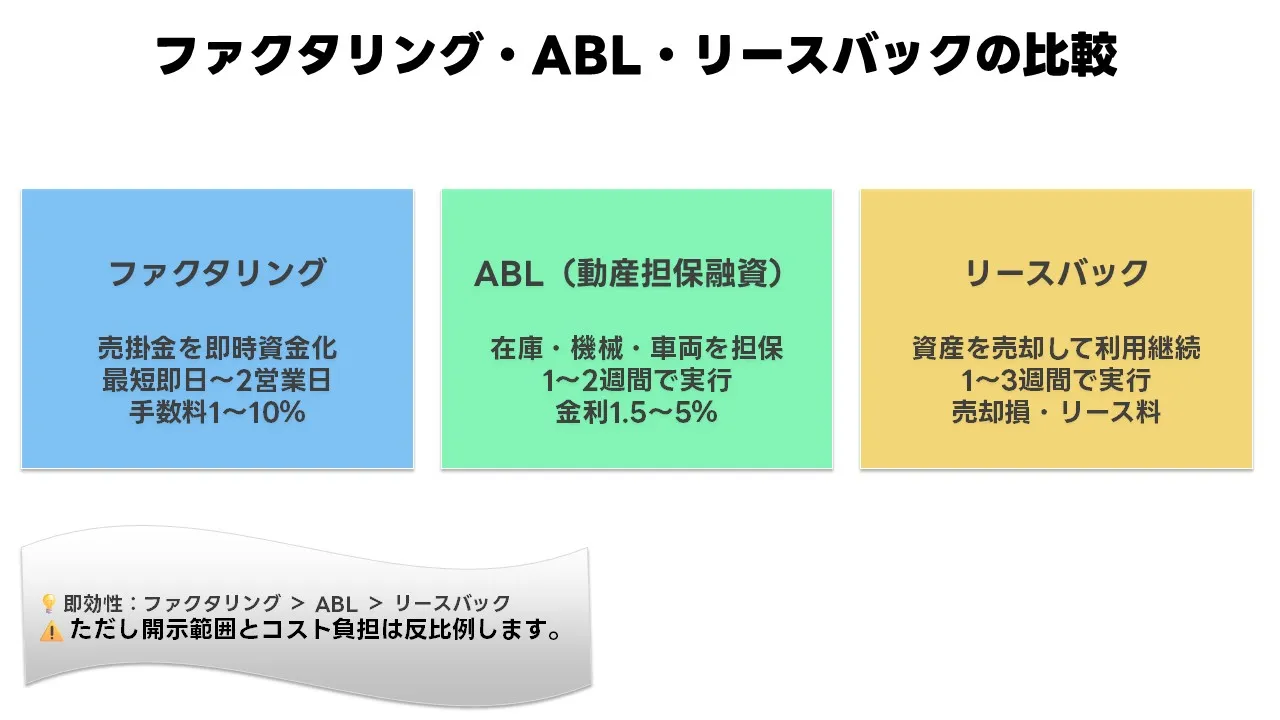 ファクタリング・ABL・リースバックの比較

ファクタリング

売掛金を即時資金化
最短即日〜2営業日
手数料1〜10%

ABL（動産担保融資）

在庫・機械・車両を担保
1〜2週間で実行
金利1.5〜5%

リースバック

資産を売却して利用継続
1〜3週間で実行
売却損・リース料

💡即効性：ファクタリング ＞ ABL ＞ リースバック
⚠️ただし開示範囲とコスト負担は反比例します。